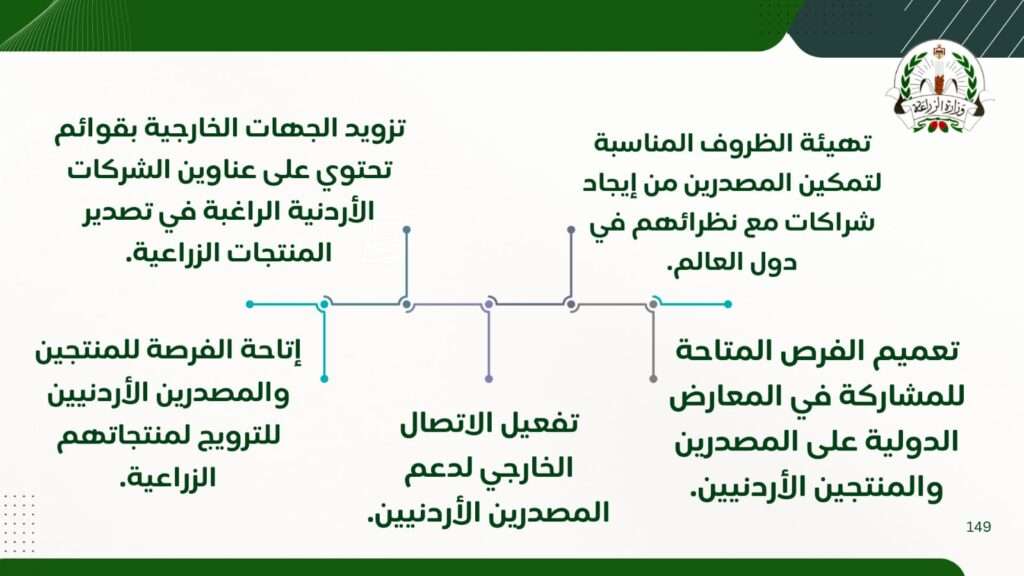 وزارة الزراعة

تهيئة الظروف المناسبة لتمكين المصدرين من إيجاد شراكات مع نظرائهم في دول العالم.

تزويد الجهات الخارجية بقوائم تحتوي على عناوين الشركات الأردنية الراغبة في تصدير المنتجات الزراعية.

تعميم الفرص المتاحة للمشاركة في المعارض الدولية على المصدرين والمنتجين الأردنيين.

تفعيل الاتصال الخارجي لدعم المصدرين الأردنيين.

إتاحة الفرصة للمنتجين والمصدرين الأردنيين للترويج لمنتجاتهم الزراعية.

149